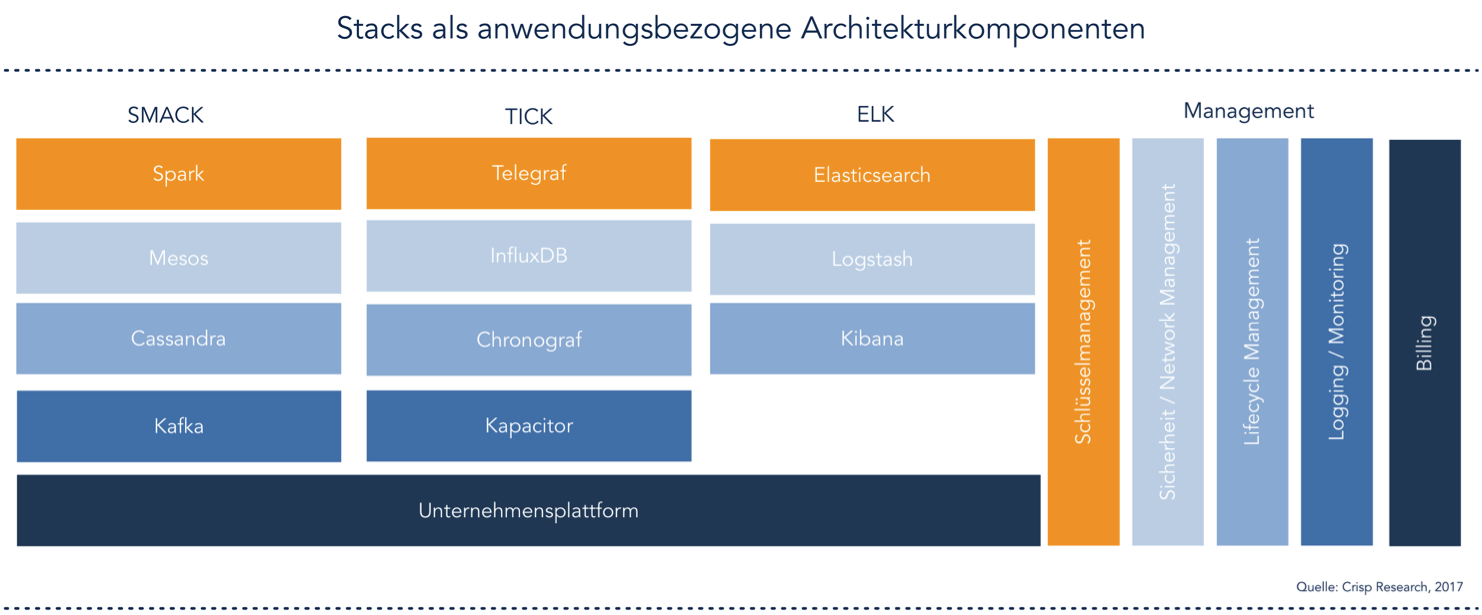 Stacks als anwendungsbezogene Architekturkomponenten

SMACK

Spark

Mesos

Cassandra

Kafka

TICK

Telegraf

InfluxDB

Chronograf

Kapacitor

ELK

Elasticsearch

Logstash

Kibana

Unternehmensplattform

Management

Schlüsselmanagement

Sicherheit / Network Management

Lifecycle Management

Logging / Monitoring

Billing

Quelle: Crisp Research, 2017